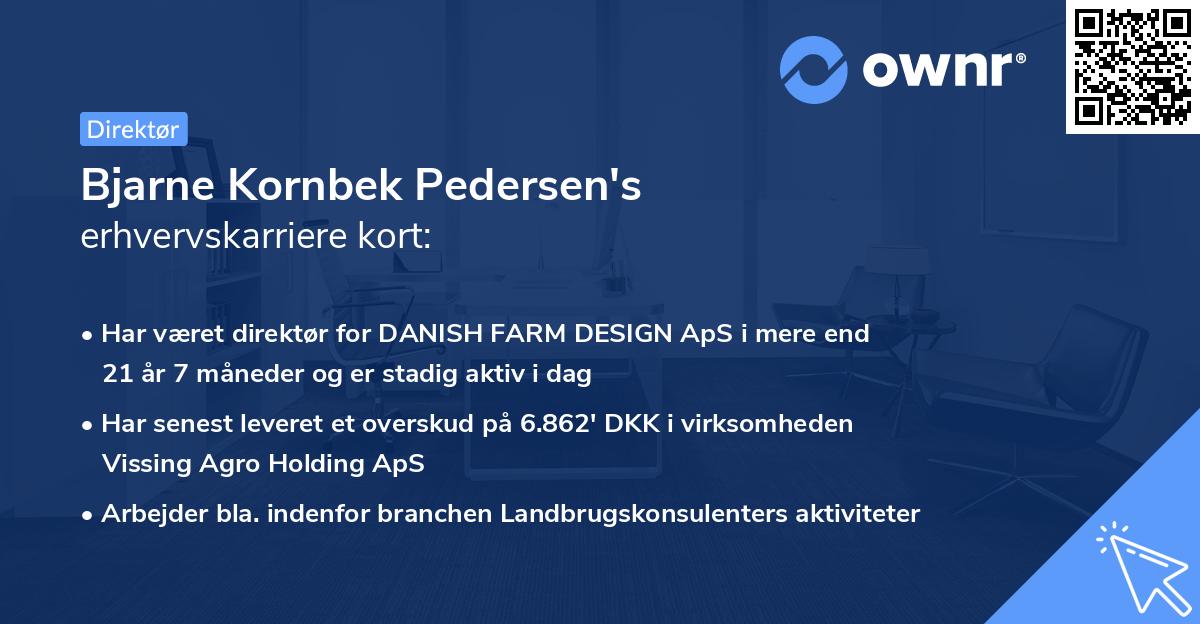 ownr®

Direktør

Bjarne Kornbek Pedersen's erhvervskarriere kort:

• Har været direktør for DANISH FARM DESIGN ApS i mere end 21 år 7 måneder og er stadig aktiv i dag

• Har senest leveret et overskud på 6.862' DKK i virksomheden Vissing Agro Holding ApS

• Arbejder bla. indenfor branchen Landbrugskonsulenters aktiviteter